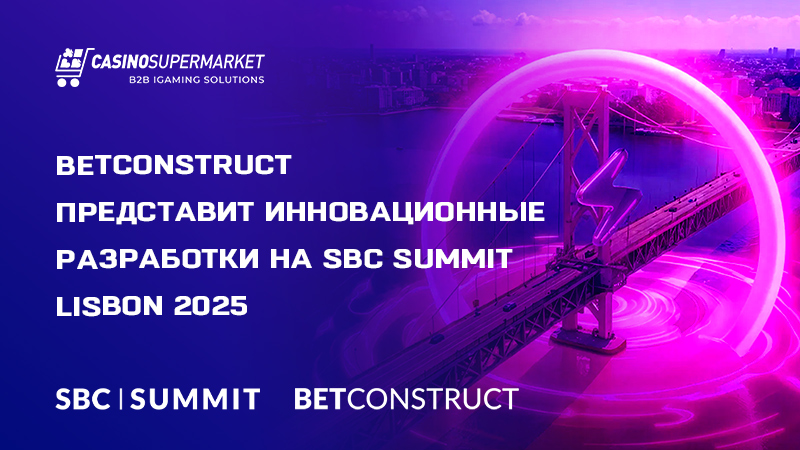 CASINOSUPERMARKET
B2B IGAMING SOLUTIONS

BETCONSTRUCT ПРЕДСТАВИТ ИННОВАЦИОННЫЕ РАЗРАБОТКИ НА SBC SUMMIT LISBON 2025

SBC | SUMMIT BETCONSTRUCT